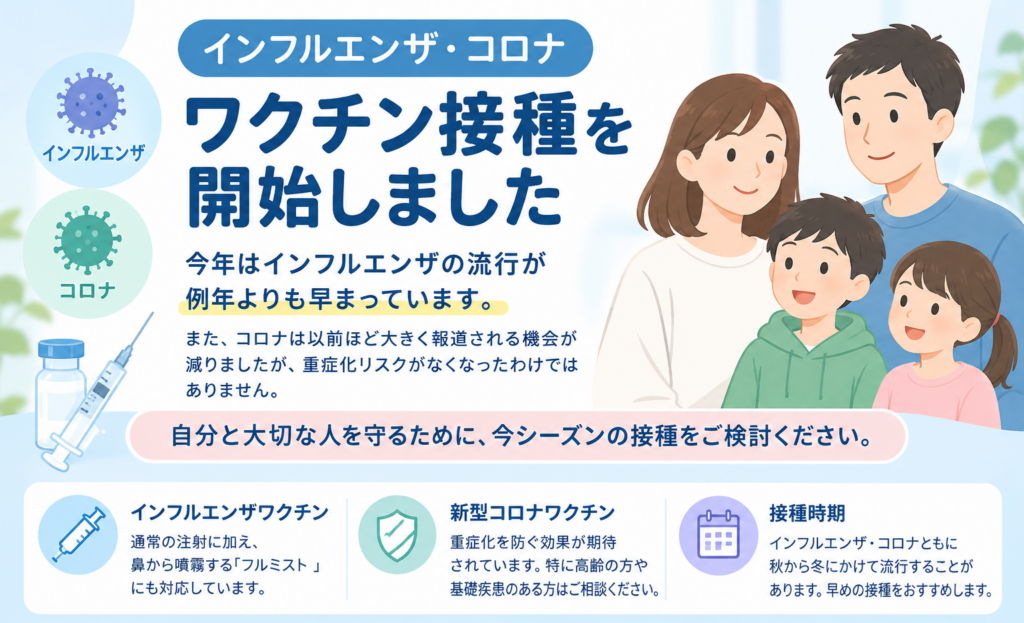 インフルエンザ

コロナ

インフルエンザ・コロナ

ワクチン接種を開始しました

今年はインフルエンザの流行が例年よりも早まっています。

また、コロナは以前ほど大きく報道される機会が減りましたが、重症化リスクがなくなったわけではありません。

自分と大切な人を守るために、今シーズンの接種をご検討ください。

インフルエンザワクチン
通常の注射に加え、鼻から噴霧する「フルミスト」にも対応しています。

新型コロナワクチン
重症化を防ぐ効果が期待されています。特に高齢の方や基礎疾患のある方はご相談ください。

接種時期
インフルエンザ・コロナともに秋から冬にかけて流行することがあります。早めの接種をおすすめします。